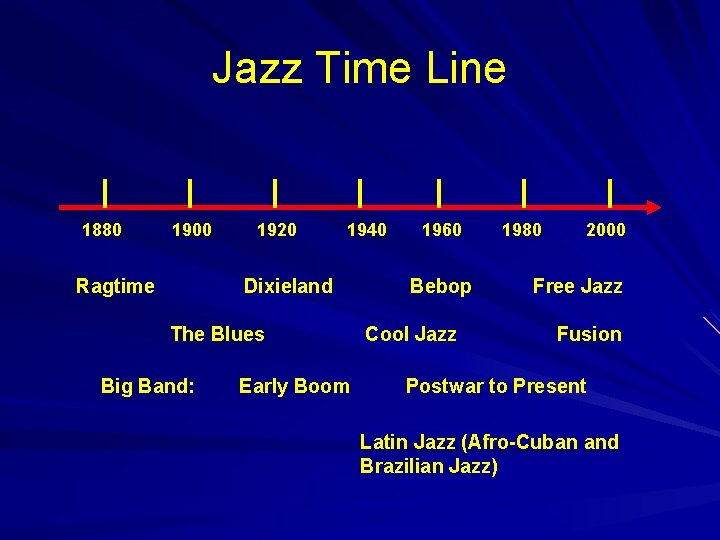 Jazz Time Line

1880 1900 1920 1940 1960 1980 2000

Ragtime Dixieland Bebop Free Jazz

The Blues Cool Jazz Fusion

Big Band: Early Boom Postwar to Present

Latin Jazz (Afro-Cuban and Brazilian Jazz)